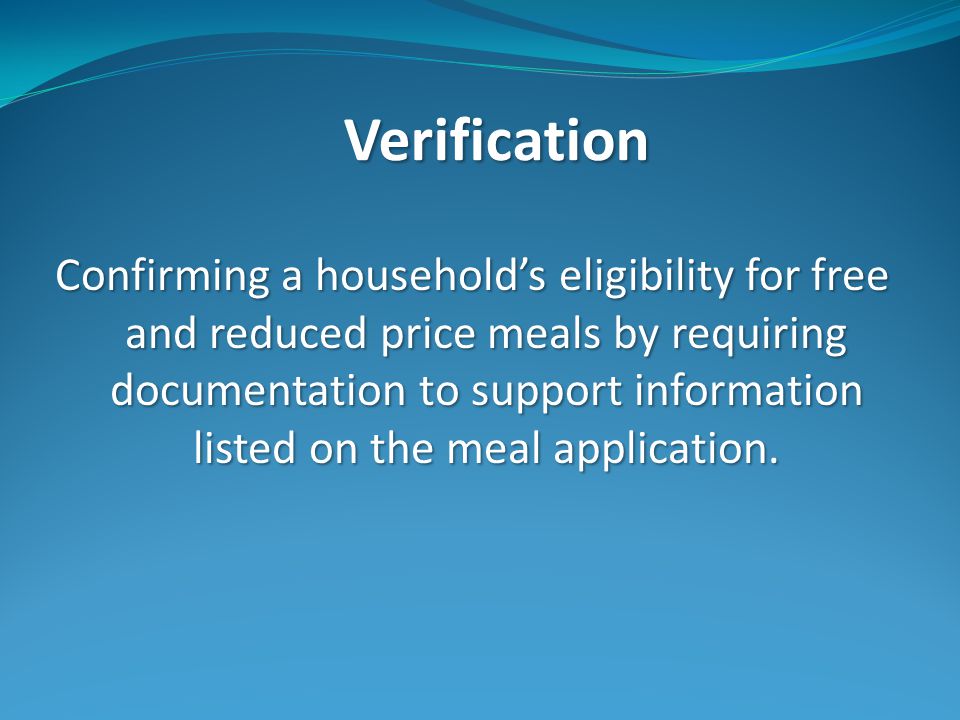 Verification

Confirming a household’s eligibility for free and reduced price meals by requiring documentation to support information listed on the meal application.